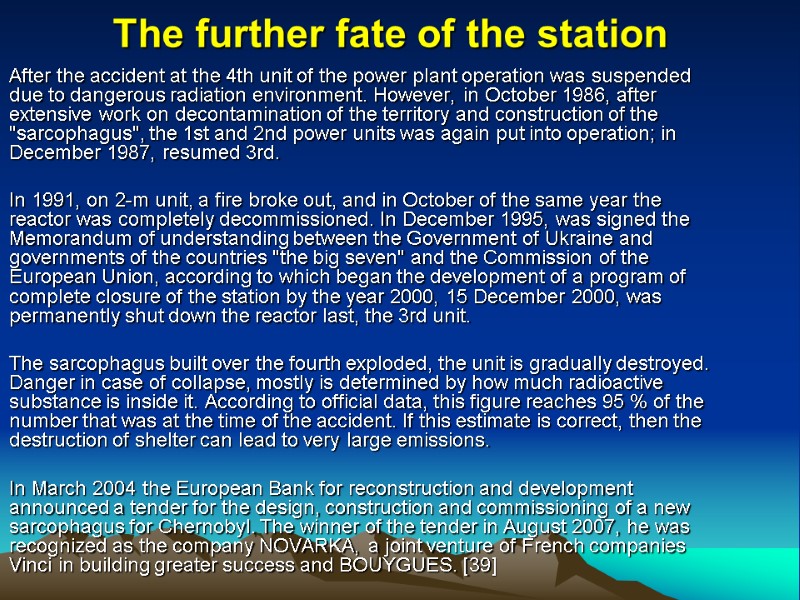 The further fate of the station

After the accident at the 4th unit of the power plant operation was suspended due to dangerous radiation environment. However, in October 1986, after extensive work on decontamination of the territory and construction of the "sarcophagus", the 1st and 2nd power units was again put into operation; in December 1987, resumed 3rd.

In 1991, on 2-m unit, a fire broke out, and in October of the same year the reactor was completely decommissioned. In December 1995, was signed the Memorandum of understanding between the Government of Ukraine and governments of the countries "the big seven" and the Commission of the European Union, according to which began the development of a program of complete closure of the station by the year 2000, 15 December 2000, was permanently shut down the reactor last, the 3rd unit.

The sarcophagus built over the fourth exploded, the unit is gradually destroyed. Danger in case of collapse, mostly is determined by how much radioactive substance is inside it. According to official data, this figure reaches 95 % of the number that was at the time of the accident. If this estimate is correct, then the destruction of shelter can lead to very large emissions.

In March 2004 the European Bank for reconstruction and development announced a tender for the design, construction and commissioning of a new sarcophagus for Chernobyl. The winner of the tender in August 2007, he was recognized as the company NOVARKA, a joint venture of French companies Vinci in building greater success and BOUYGUES. [39]